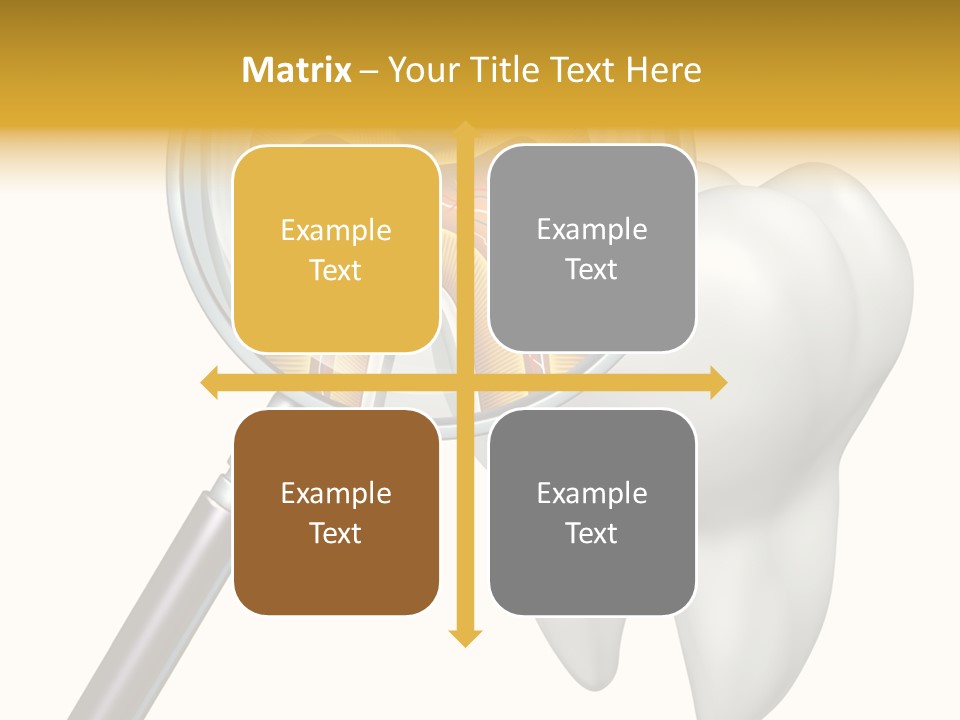 Matrix – Your Title Text Here

Example Text

Example Text

Example Text

Example Text